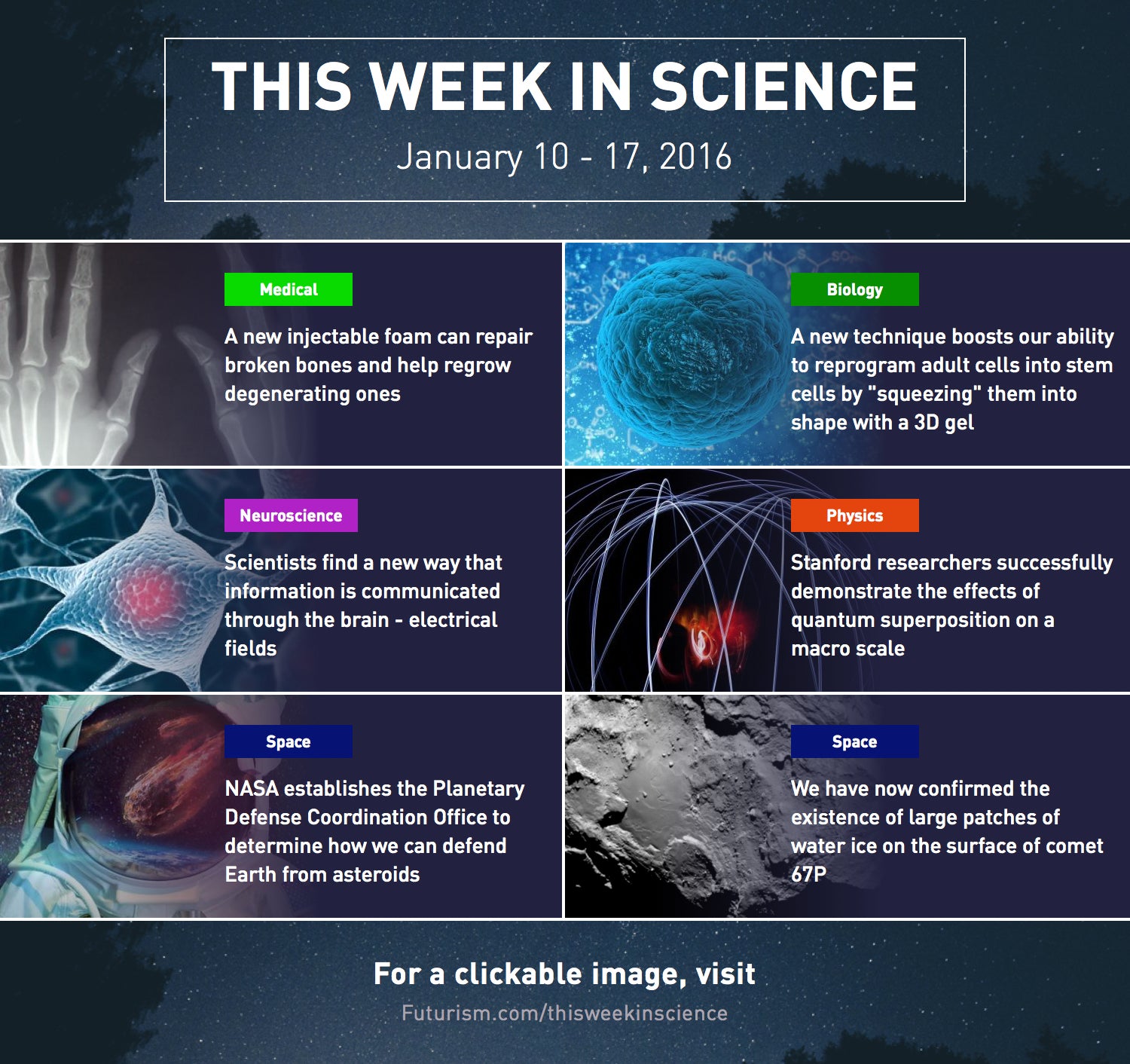 THIS WEEK IN SCIENCE

January 10 - 17, 2016

Medical

A new injectable foam can repair broken bones and help regrow degenerating ones

Biology

A new technique boosts our ability to reprogram adult cells into stem cells by "squeezing" them into shape with a 3D gel

Neuroscience

Scientists find a new way that information is communicated through the brain - electrical fields

Physics

Stanford researchers successfully demonstrate the effects of quantum superposition on a macro scale

Space

NASA establishes the Planetary Defense Coordination Office to determine how we can defend Earth from asteroids

Space

We have now confirmed the existence of large patches of water ice on the surface of comet 67P

For a clickable image, visit

Futurism.com/thisweekinscience